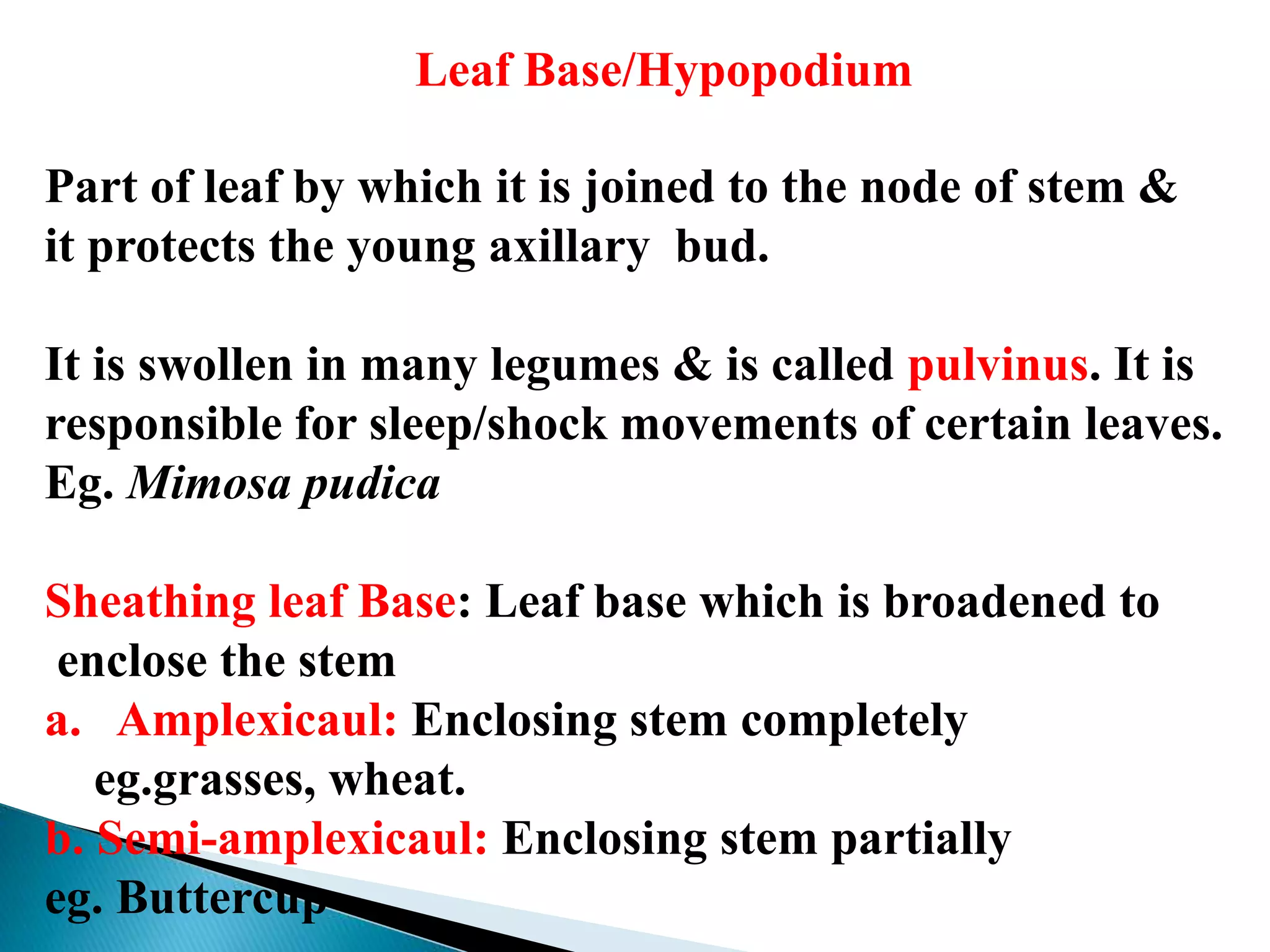 Leaf Base/Hypopodium

Part of leaf by which it is joined to the node of stem & it protects the young axillary bud.

It is swollen in many legumes & is called pulvinus. It is responsible for sleep/shock movements of certain leaves. Eg. Mimosa pudica

Sheathing leaf Base: Leaf base which is broadened to enclose the stem
a. Amplexicaul: Enclosing stem completely eg.grasses, wheat.
b. Semi-amplexicaul: Enclosing stem partially eg. Buttercup